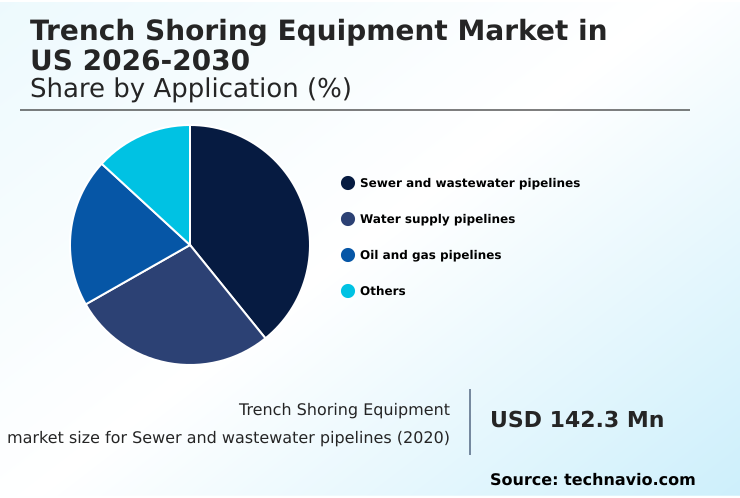 Trench Shoring Equipment Market in US 2026-2030
Share by Application (%)

Sewer and wastewater pipelines
Water supply pipelines
Oil and gas pipelines
Others

Trench Shoring Equipment market size for Sewer and wastewater pipelines (2020)

USD 142.3 Mn

Source: technavio.com